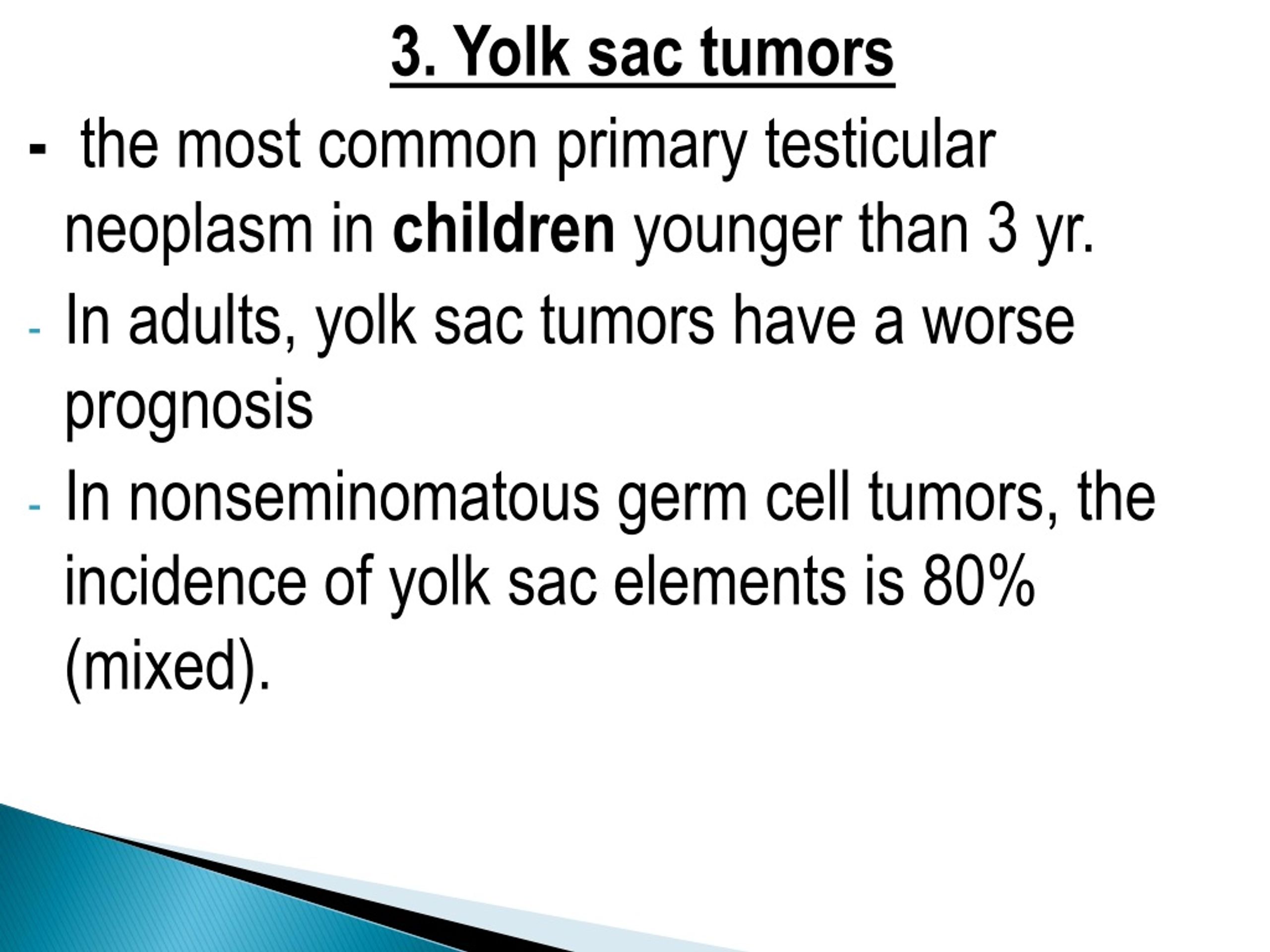 3. Yolk sac tumors

- the most common primary testicular neoplasm in children younger than 3 yr.

- In adults, yolk sac tumors have a worse prognosis

- In nonseminomatous germ cell tumors, the incidence of yolk sac elements is 80% (mixed).